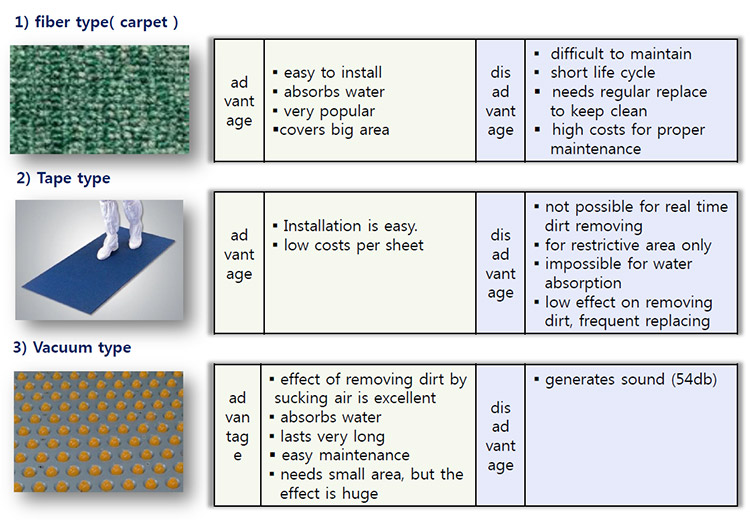 1) fiber type( carpet )

| ad vant age | ▪ easy to install ▪ absorbs water ▪ very popular ▪covers big area | dis ad vant age | ▪ difficult to maintain ▪ short life cycle ▪ needs regular replace to keep clean ▪ high costs for proper maintenance |
|---|---|---|---|

2) Tape type

| ad vant age | ▪ Installation is easy. ▪ low costs per sheet | dis ad vant age | ▪ not possible for real time dirt removing ▪ for restrictive area only ▪ impossible for water absorption ▪ low effect on removing dirt, frequent replacing |
|---|---|---|---|

3) Vacuum type

| ad van tag e | ▪ effect of removing dirt by sucking air is excellent ▪ absorbs water ▪ lasts very long ▪ easy maintenance ▪ needs small area, but the effect is huge | dis ad vant age | ▪ generates sound (54db) |
|---|---|---|---|